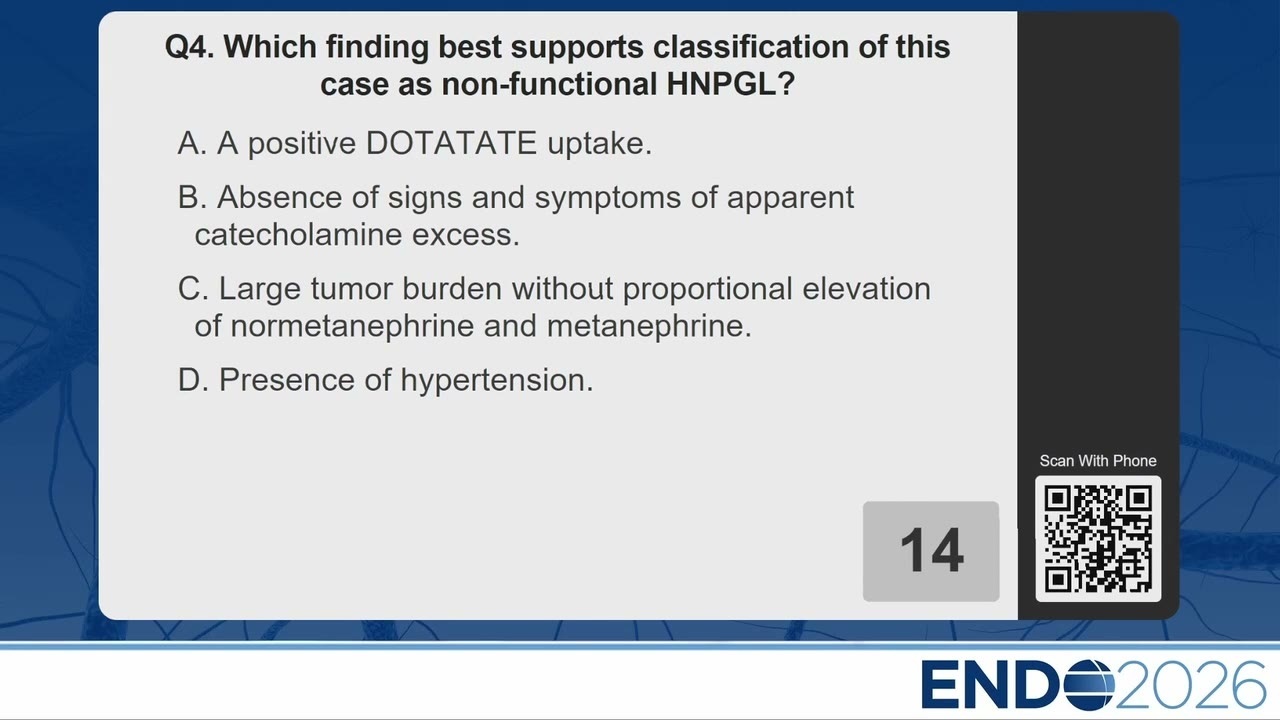 Q4. Which finding best supports classification of this case as non-functional HNPGL?

A. A positive DOTATATE uptake.

B. Absence of signs and symptoms of apparent catecholamine excess.

C. Large tumor burden without proportional elevation of normetanephrine and metanephrine.

D. Presence of hypertension.

14

Scan With Phone

ENDO2026